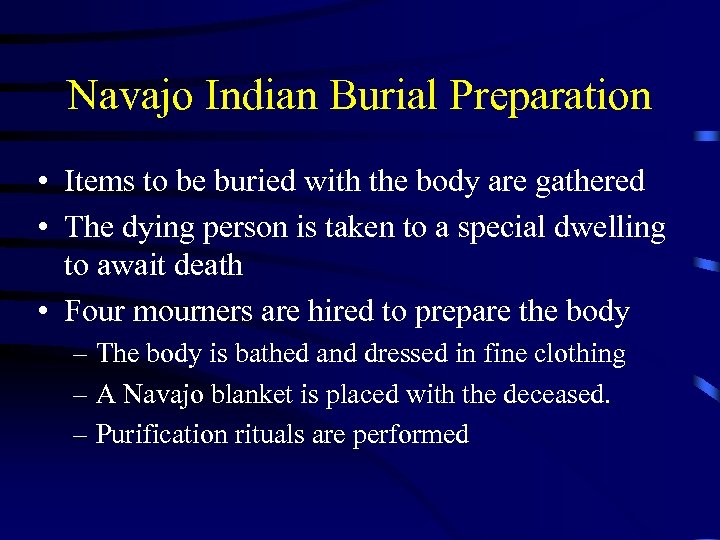 Navajo Indian Burial Preparation

• Items to be buried with the body are gathered
• The dying person is taken to a special dwelling to await death
• Four mourners are hired to prepare the body
– The body is bathed and dressed in fine clothing
– A Navajo blanket is placed with the deceased.
– Purification rituals are performed